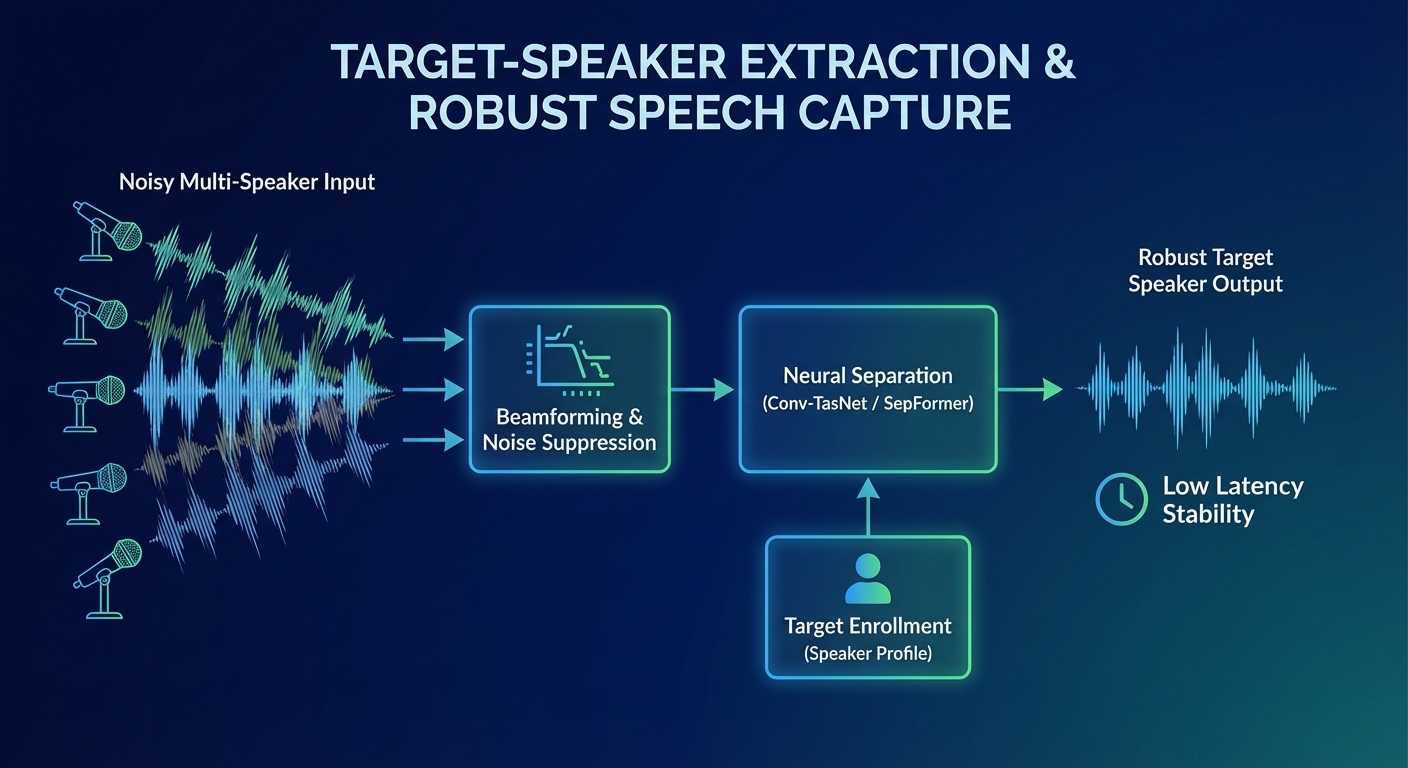 TARGET-SPEAKER EXTRACTION & ROBUST SPEECH CAPTURE

Noisy Multi-Speaker Input

Beamforming & Noise Suppression

Neural Separation
(Conv-TasNet / SepFormer)

Target Enrollment
(Speaker Profile)

Robust Target Speaker Output

Low Latency Stability